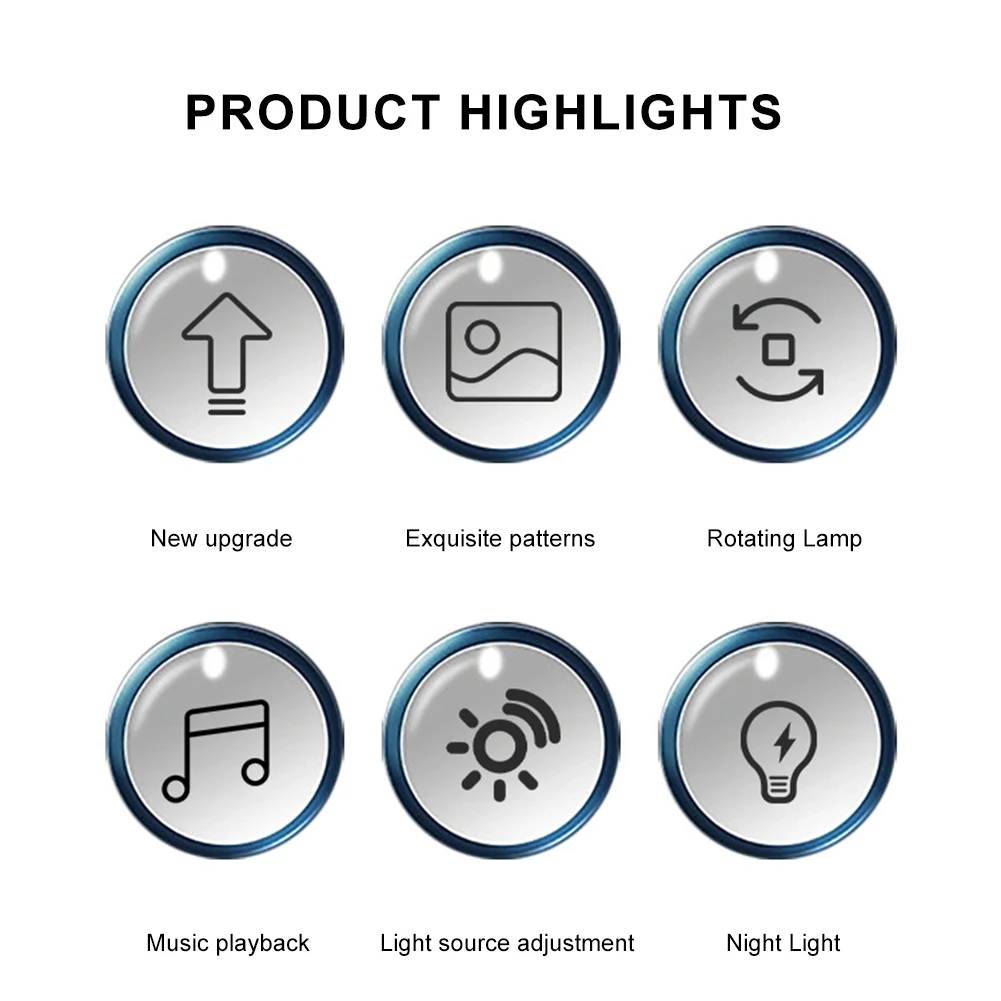 PRODUCT HIGHLIGHTS

New upgrade

Exquisite patterns

Rotating Lamp

Music playback

Light source adjustment

Night Light